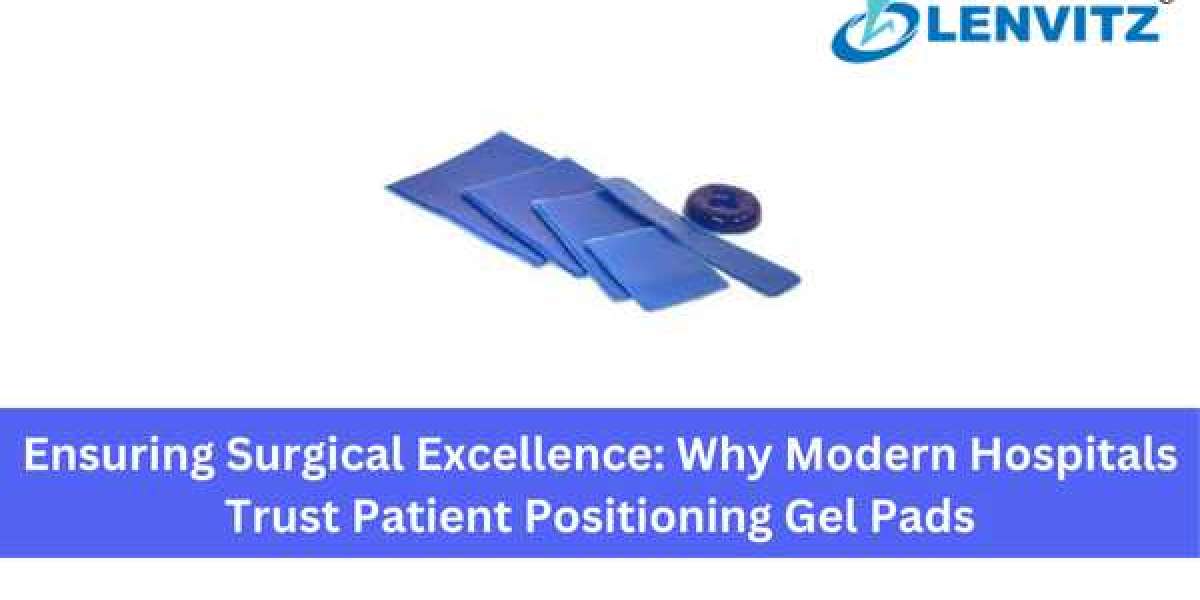 LENVITZ

Ensuring Surgical Excellence: Why Modern Hospitals Trust Patient Positioning Gel Pads